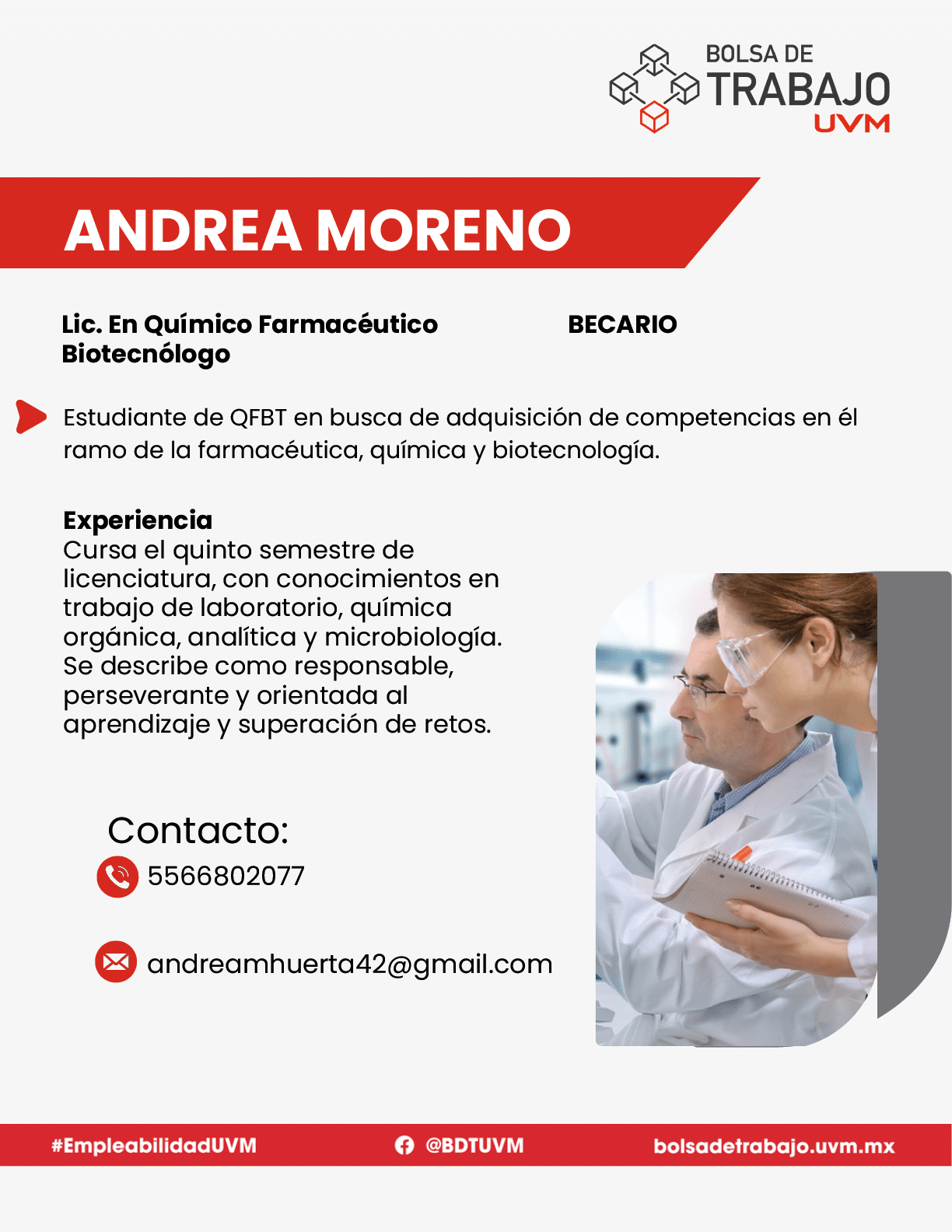 BOLSA DE
TRABAJO
UVM

ANDREA MORENO

Lic. En Químico Farmacéutico Biotecnólogo

BECARIO

Estudiante de QFBT en busca de adquisición de competencias en él ramo de la farmacéutica, química y biotecnología.

Experiencia
Cursa el quinto semestre de licenciatura, con conocimientos en trabajo de laboratorio, química orgánica, analítica y microbiología. Se describe como responsable, perseverante y orientada al aprendizaje y superación de retos.

Contacto:
5566802077

andreamhuerta42@gmail.com

#EmpleabilidadUVM
@BDTUVM
bolsadetrabajo.uvm.mx